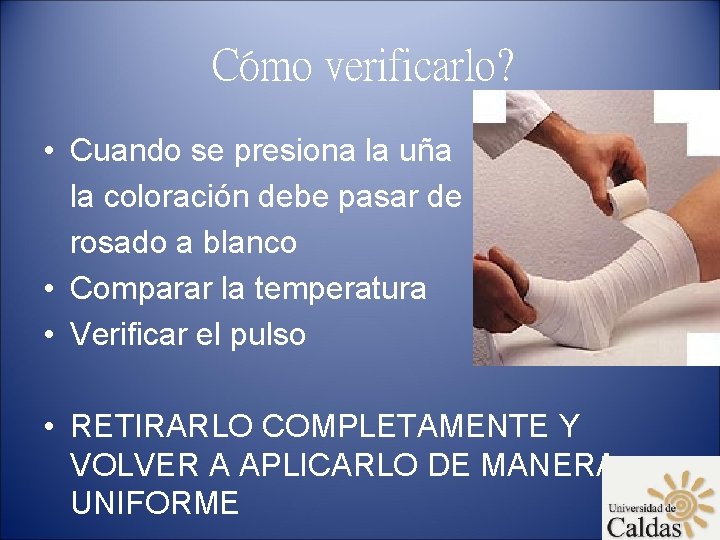 Cómo verificarlo?

• Cuando se presiona la uña la coloración debe pasar de rosado a blanco
• Comparar la temperatura
• Verificar el pulso

• RETIRARLO COMPLETAMENTE Y VOLVER A APLICARLO DE MANERA UNIFORME

Universidad de Caldas